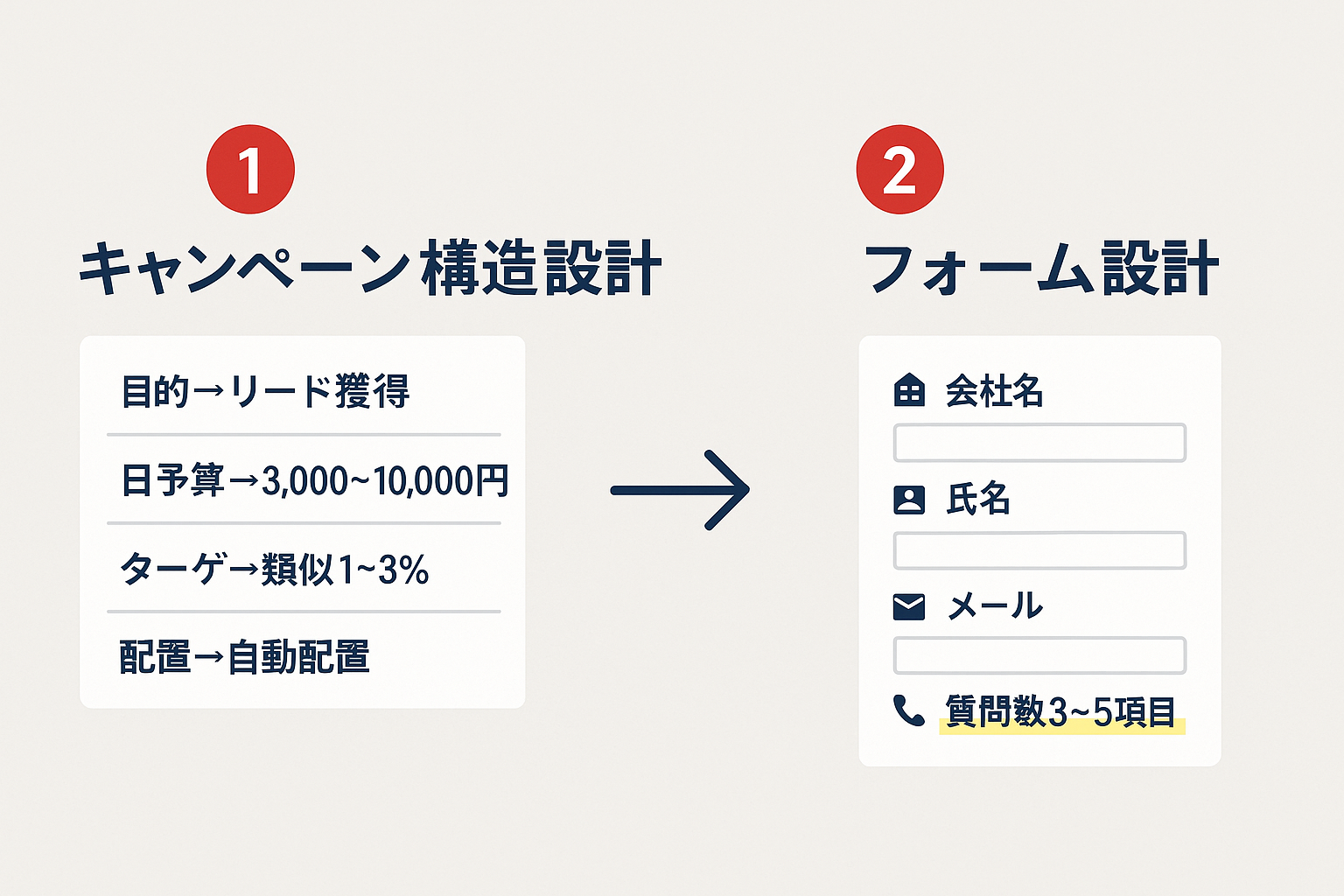 1

キャンペーン構造設計

目的→リード獲得

日予算→3,000~10,000円

ターゲ→類似1~3%

配置→自動配置

2

フォーム設計

会社名

氏名

メール

質問数3~5項目